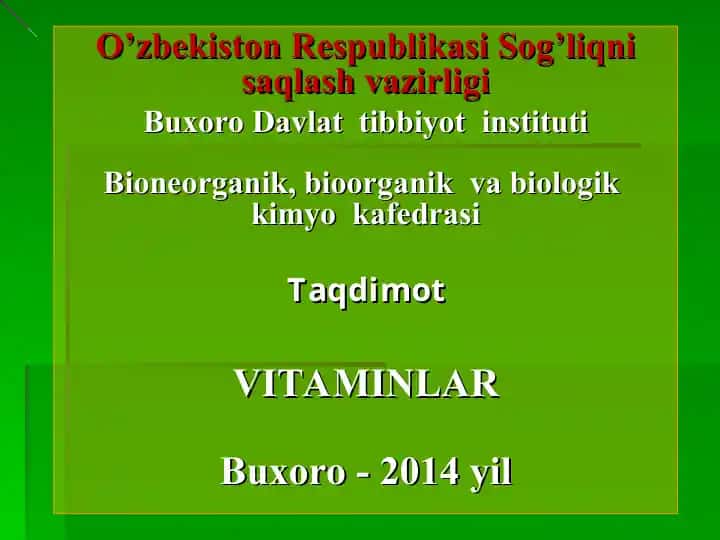 O’zbekiston Respublikasi Sog’liqni saqlash vazirligi
Buxoro Davlat tibbiyot instituti

Bioneorganik, bioorganik va biologik kimyo kafedrasi

Taqdimot

VITAMINLAR

Buxoro - 2014 yil